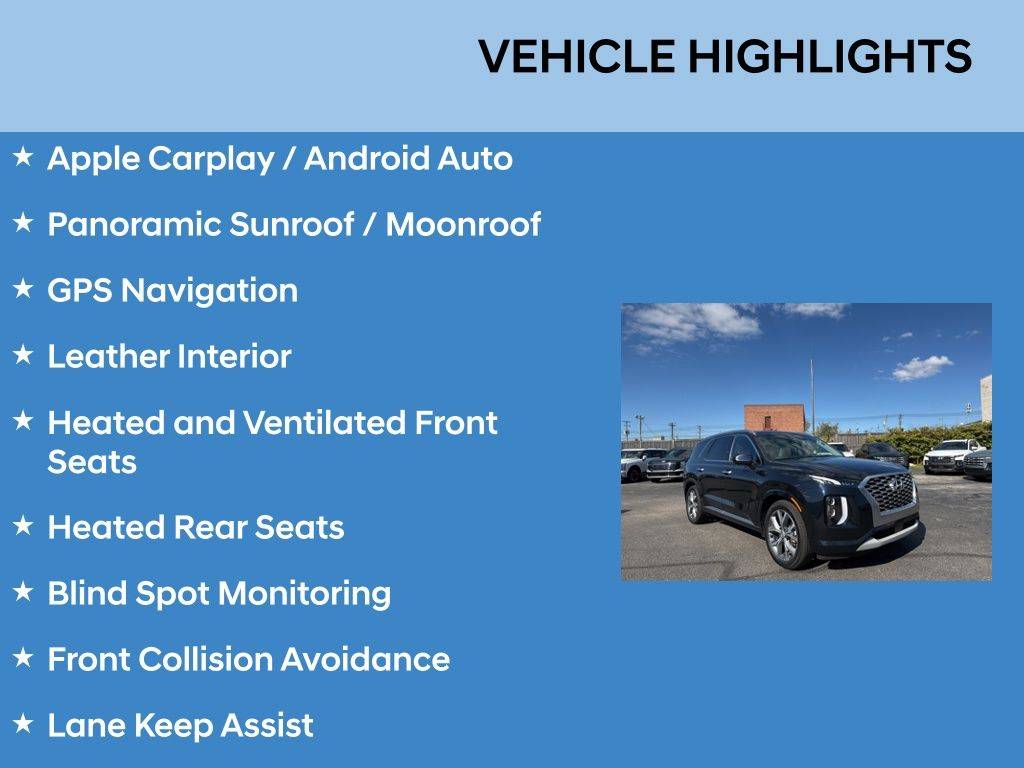 VEHICLE HIGHLIGHTS

★ Apple Carplay / Android Auto

★ Panoramic Sunroof / Moonroof

★ GPS Navigation

★ Leather Interior

★ Heated and Ventilated Front Seats

★ Heated Rear Seats

★ Blind Spot Monitoring

★ Front Collision Avoidance

★ Lane Keep Assist